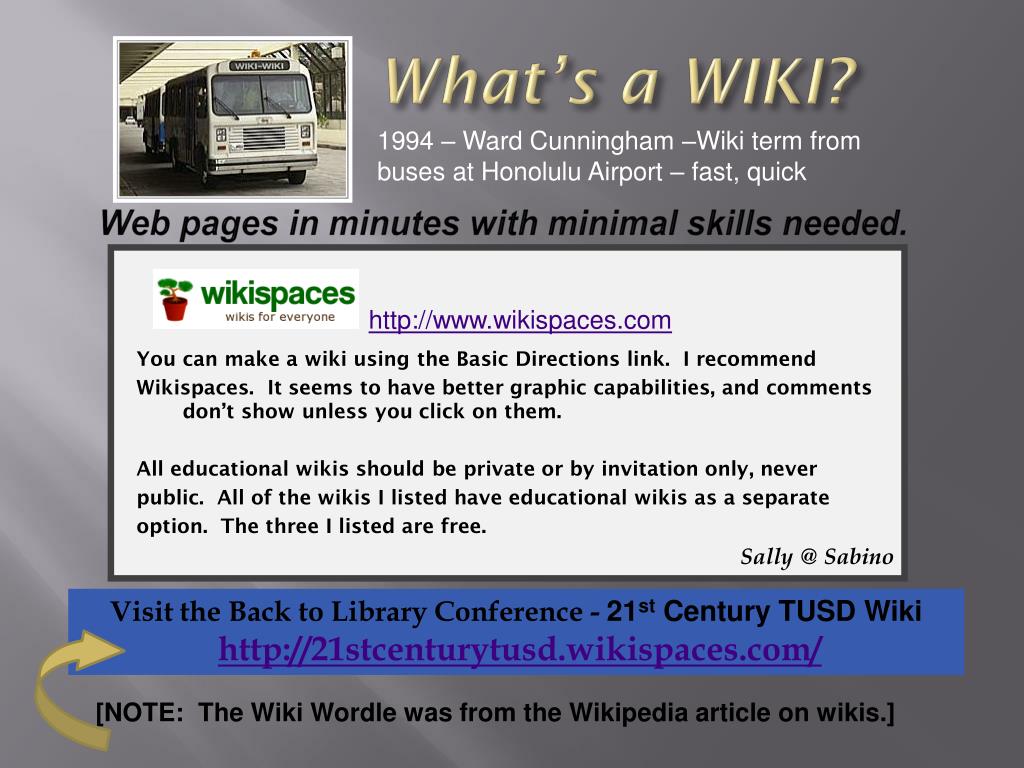 WIKI-WIKI

What's a WIKI?

1994 – Ward Cunningham –Wiki term from buses at Honolulu Airport – fast, quick

Web pages in minutes with minimal skills needed.

wikispaces
wikis for everyone

http://www.wikispaces.com

You can make a wiki using the Basic Directions link. I recommend Wikispaces. It seems to have better graphic capabilities, and comments don't show unless you click on them.

All educational wikis should be private or by invitation only, never public. All of the wikis I listed have educational wikis as a separate option. The three I listed are free.

Sally @ Sabino

Visit the Back to Library Conference - 21$^{st}$ Century TUSD Wiki
http://21stcenturytusd.wikispaces.com/

[NOTE: The Wiki Wordle was from the Wikipedia article on wikis.]